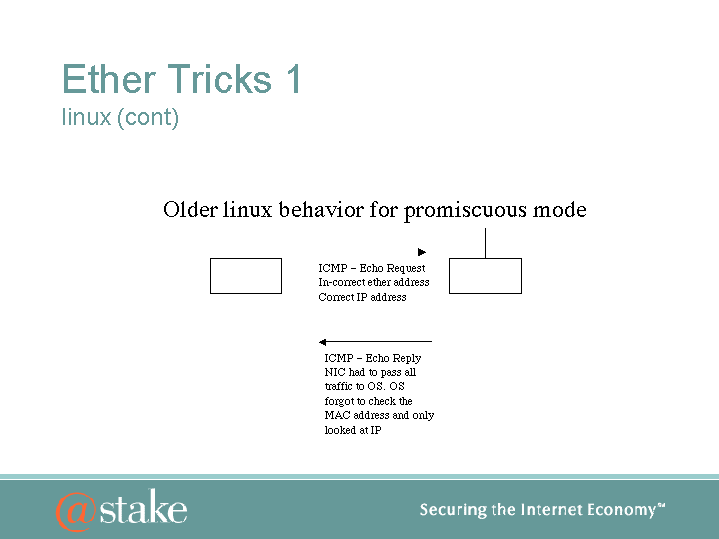 Ether Tricks 1
linux (cont)

Older linux behavior for promiscuous mode

ICMP – Echo Request
In-correct ether address
Correct IP address

ICMP – Echo Reply
NIC had to pass all traffic to OS. OS forgot to check the MAC address and only looked at IP

@stake

Securing the Internet Economy℠